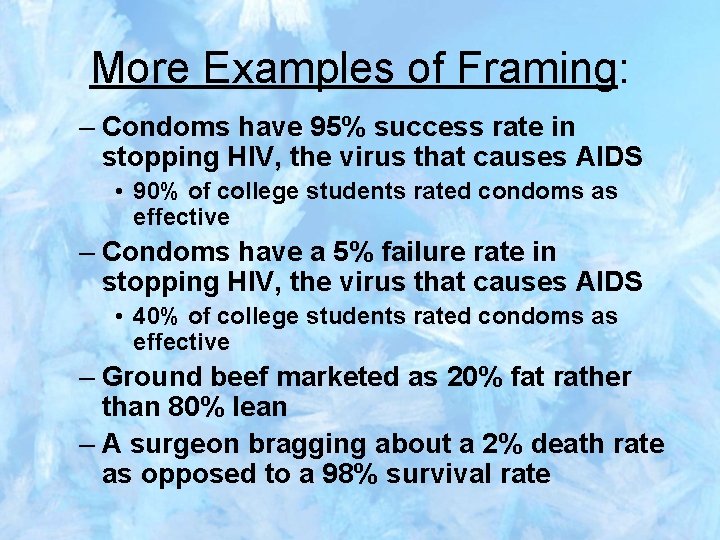 More Examples of Framing:

– Condoms have 95% success rate in stopping HIV, the virus that causes AIDS

• 90% of college students rated condoms as effective

– Condoms have a 5% failure rate in stopping HIV, the virus that causes AIDS

• 40% of college students rated condoms as effective

– Ground beef marketed as 20% fat rather than 80% lean

– A surgeon bragging about a 2% death rate as opposed to a 98% survival rate